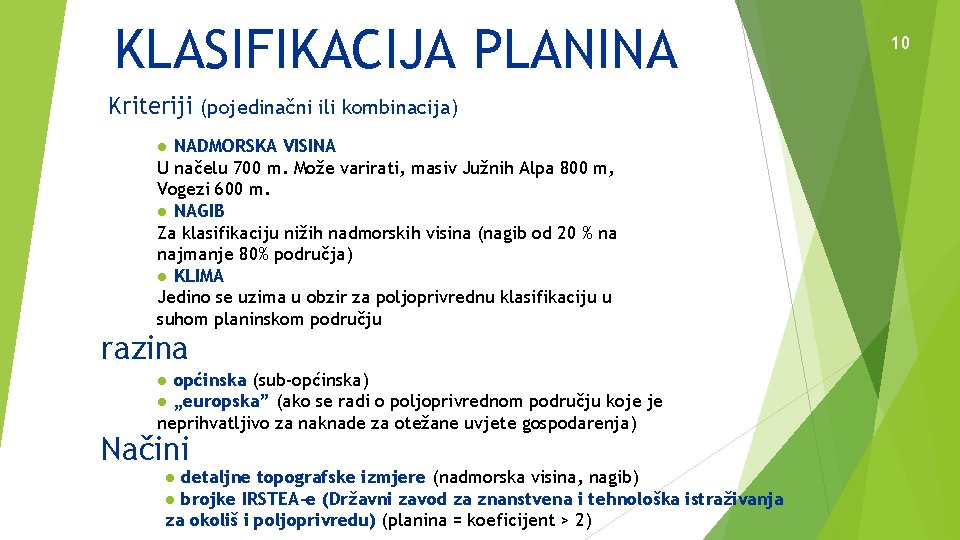 KLASIFIKACIJA PLANINA

10

Kriteriji (pojedinačni ili kombinacija)

● NADMORSKA VISINA
U načelu 700 m. Može varirati, masiv Južnih Alpa 800 m, Vogezi 600 m.
● NAGIB
Za klasifikaciju nižih nadmorskih visina (nagib od 20 % na najmanje 80% područja)
● KLIMA
Jedino se uzima u obzir za poljoprivrednu klasifikaciju u suhom planinskom području

razina

● općinska (sub-općinska)
● „europska" (ako se radi o poljoprivrednom području koje je neprihvatljivo za naknade za otežane uvjete gospodarenja)

Načini

● detaljne topografske izmjere (nadmorska visina, nagib)
● brojke IRSTEA-e (Državni zavod za znanstvena i tehnološka istraživanja za okoliš i poljoprivredu) (planina = koeficijent > 2)